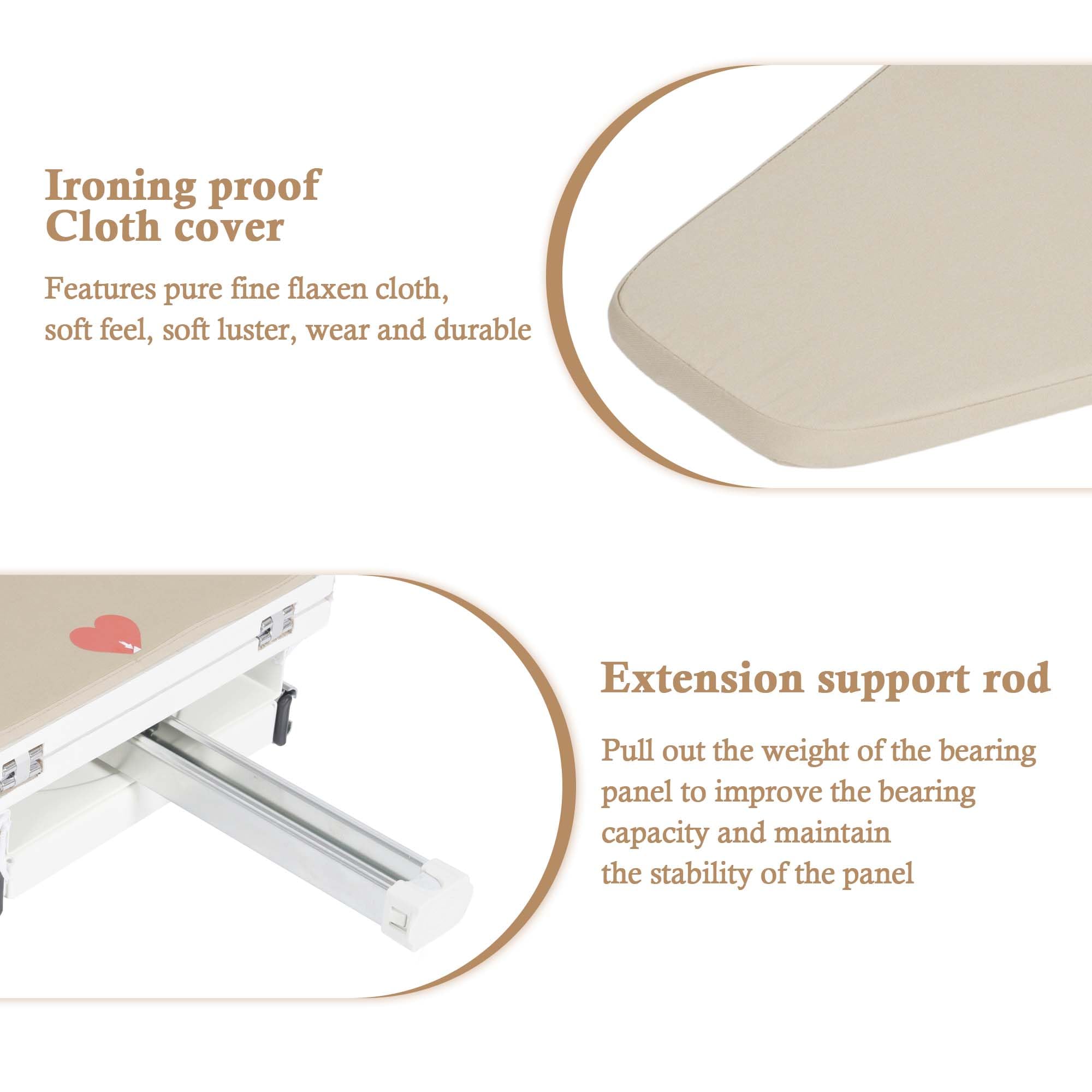 Ironing proof
Cloth cover

Features pure fine flaxen cloth, soft feel, soft luster, wear and durable

Extension support rod

Pull out the weight of the bearing panel to improve the bearing capacity and maintain the stability of the panel